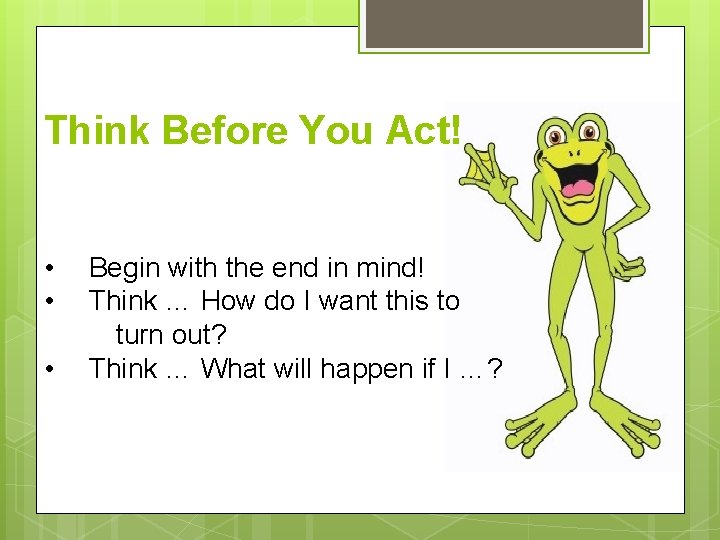 Think Before You Act!

• Begin with the end in mind!
• Think … How do I want this to turn out?
• Think … What will happen if I …?